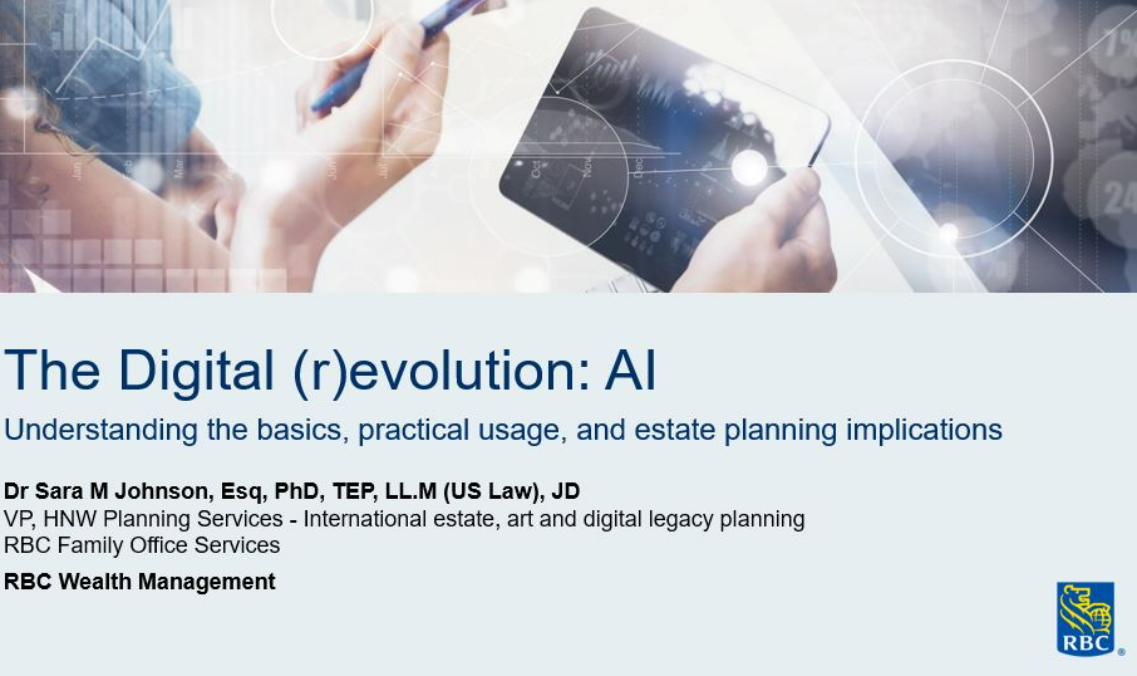 The Digital (r)evolution: AI

Understanding the basics, practical usage, and estate planning implications

Dr Sara M Johnson, Esq, PhD, TEP, LL.M (US Law), JD
VP, HNW Planning Services - International estate, art and digital legacy planning
RBC Family Office Services

RBC Wealth Management

RBC